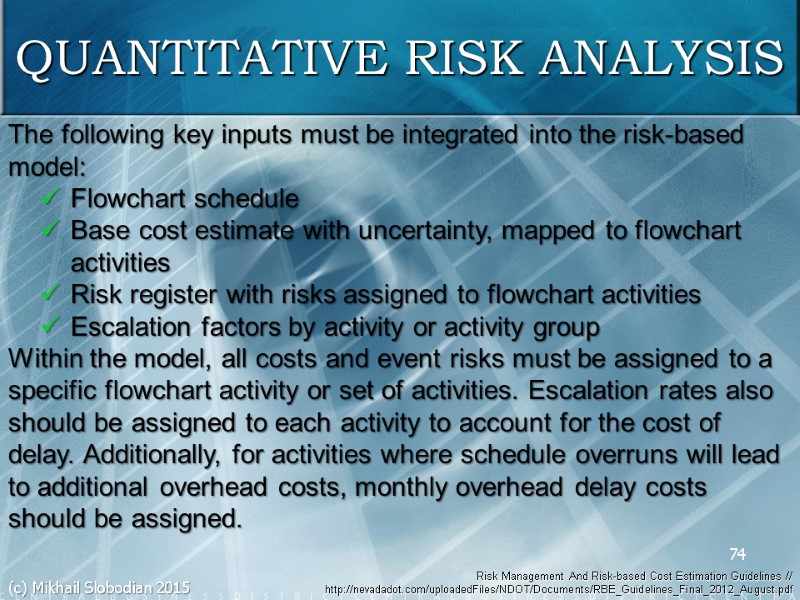 QUANTITATIVE RISK ANALYSIS

The following key inputs must be integrated into the risk-based model:

✓ Flowchart schedule
✓ Base cost estimate with uncertainty, mapped to flowchart activities
✓ Risk register with risks assigned to flowchart activities
✓ Escalation factors by activity or activity group

Within the model, all costs and event risks must be assigned to a specific flowchart activity or set of activities. Escalation rates also should be assigned to each activity to account for the cost of delay. Additionally, for activities where schedule overruns will lead to additional overhead costs, monthly overhead delay costs should be assigned.

74

(c) Mikhail Slobodian 2015

Risk Management And Risk-based Cost Estimation Guidelines // http://nevadadot.com/uploadedFiles/NDOT/Documents/RBE_Guidelines_Final_2012_August.pdf